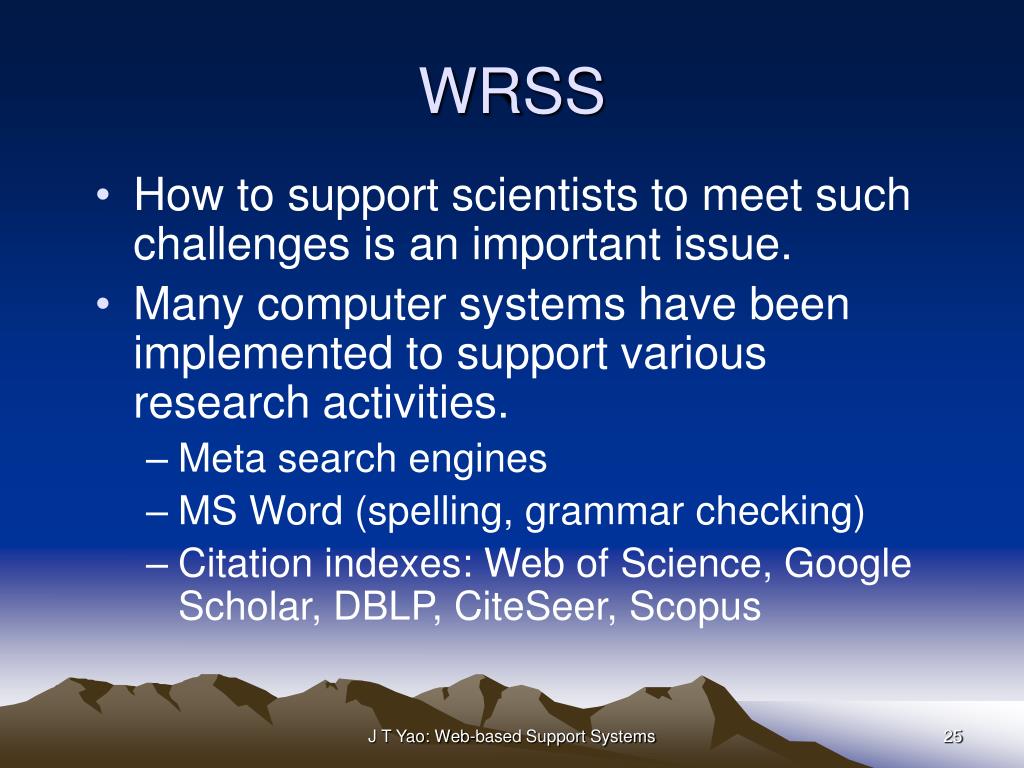 WRSS

• How to support scientists to meet such challenges is an important issue.
• Many computer systems have been implemented to support various research activities.
– Meta search engines
– MS Word (spelling, grammar checking)
– Citation indexes: Web of Science, Google Scholar, DBLP, CiteSeer, Scopus

J T Yao: Web-based Support Systems

25